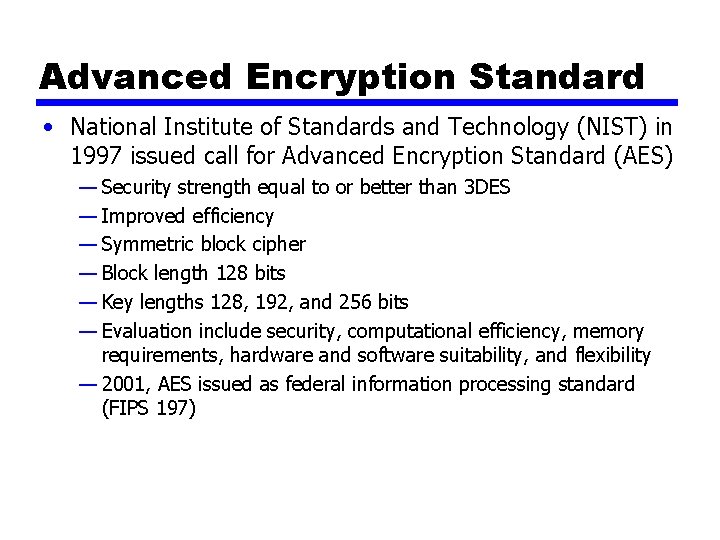 Advanced Encryption Standard

• National Institute of Standards and Technology (NIST) in 1997 issued call for Advanced Encryption Standard (AES)
— Security strength equal to or better than 3DES
— Improved efficiency
— Symmetric block cipher
— Block length 128 bits
— Key lengths 128, 192, and 256 bits
— Evaluation include security, computational efficiency, memory requirements, hardware and software suitability, and flexibility
— 2001, AES issued as federal information processing standard (FIPS 197)